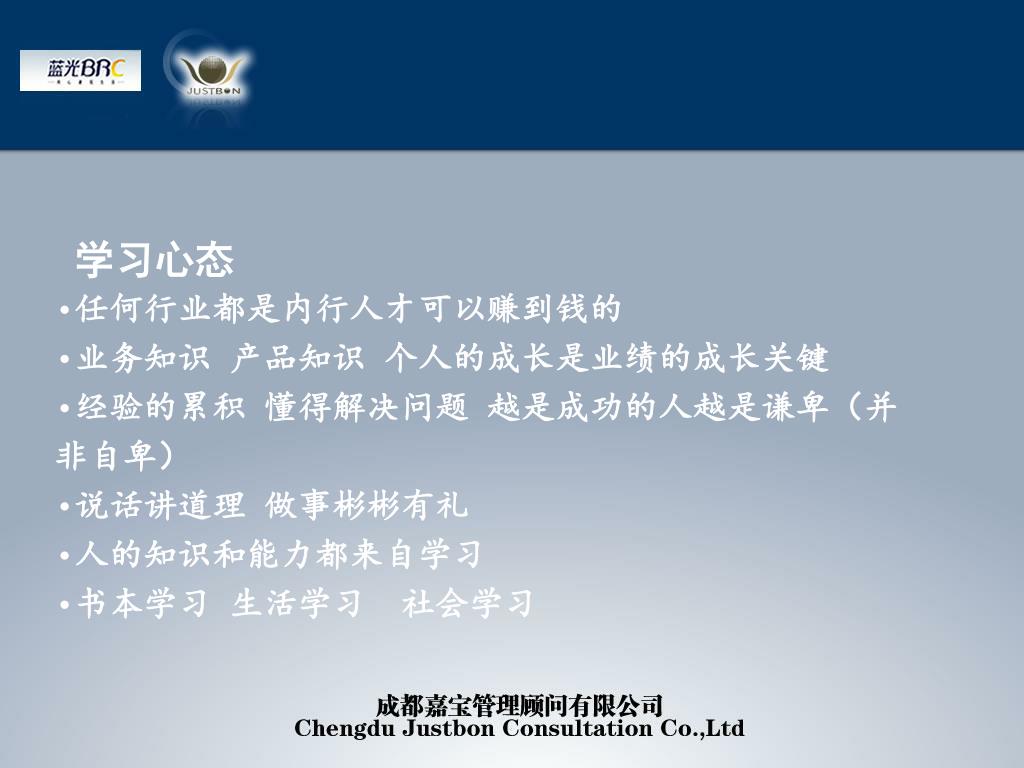 蓝光BRC

JUSTBON

学习心态

•任何行业都是内行人才可以赚到钱的

•业务知识 产品知识 个人的成长是业绩的成长关键

•经验的累积 懂得解决问题 越是成功的人越是谦卑（并非自卑）

•说话讲道理 做事彬彬有礼

•人的知识和能力都来自学习

•书本学习 生活学习 社会学习

成都嘉宝管理顾问有限公司
Chengdu Justbon Consultation Co.,Ltd